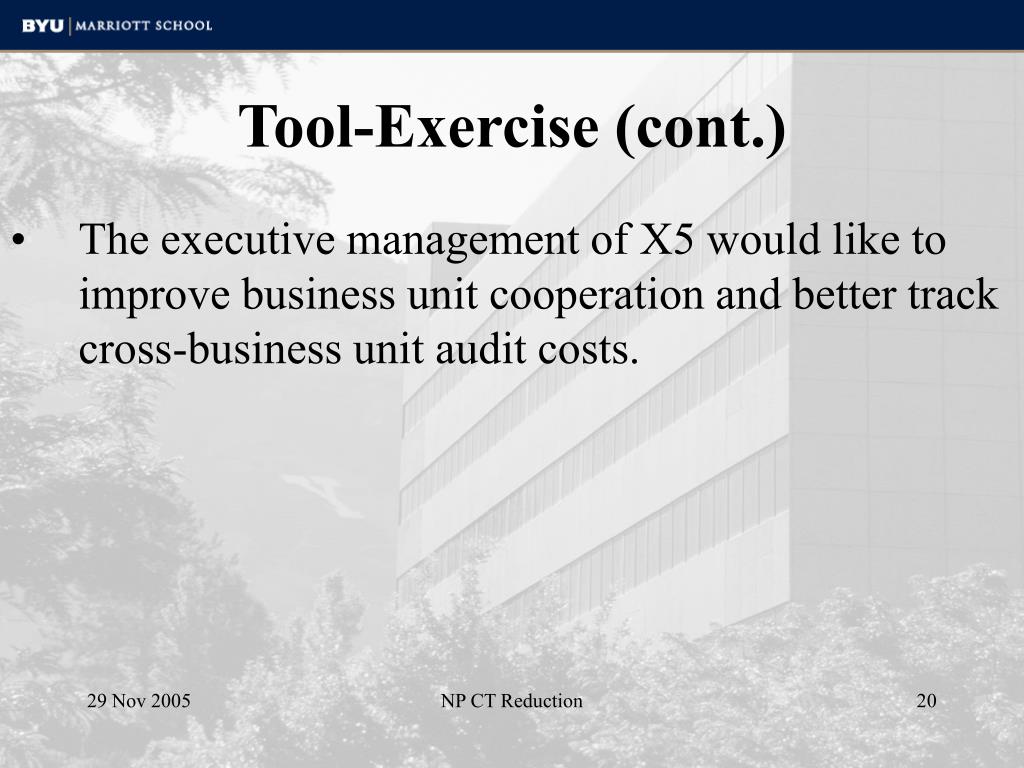 BYU | MARRIOTT SCHOOL

Tool-Exercise (cont.)

• The executive management of X5 would like to improve business unit cooperation and better track cross-business unit audit costs.

29 Nov 2005

NP CT Reduction

20